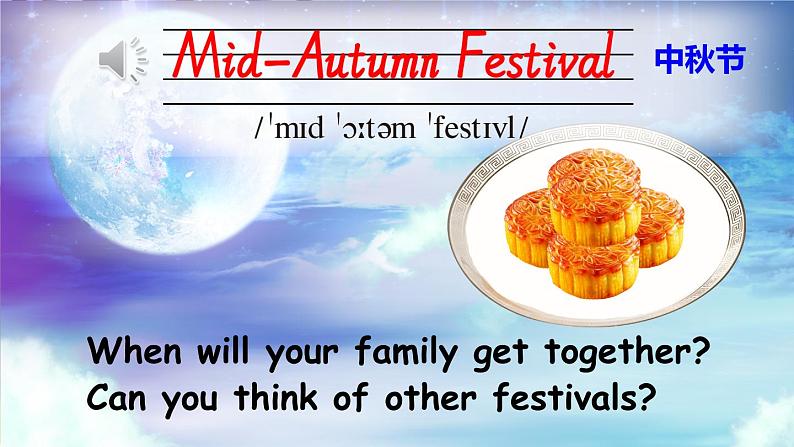 Mid-Autumn Festival

中秋节

/ˈmɪd ˈɔːtəm ˈfestɪvl/

When will your family get together?
Can you think of other festivals?